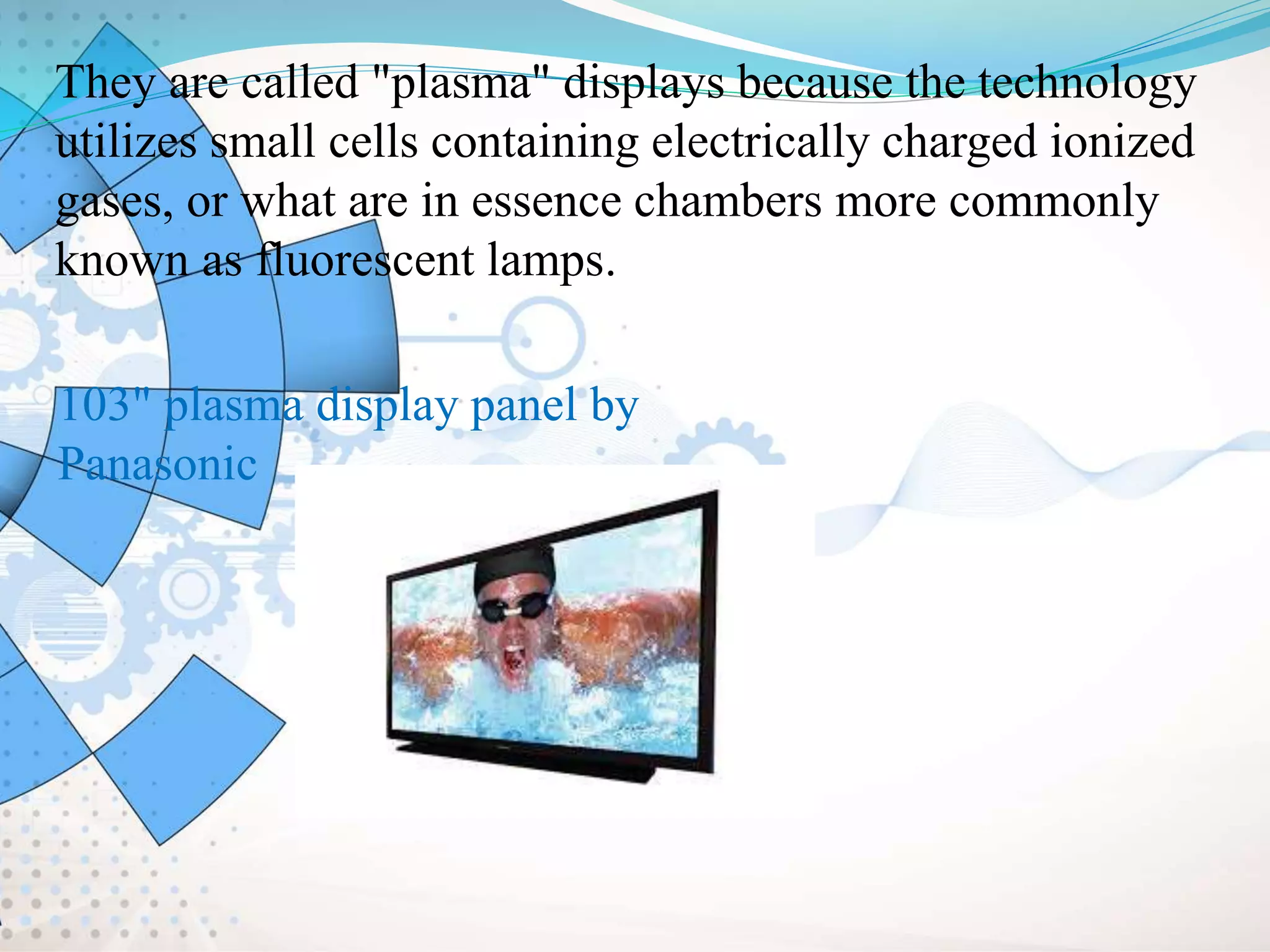 They are called "plasma" displays because the technology utilizes small cells containing electrically charged ionized gases, or what are in essence chambers more commonly known as fluorescent lamps.

103" plasma display panel by Panasonic